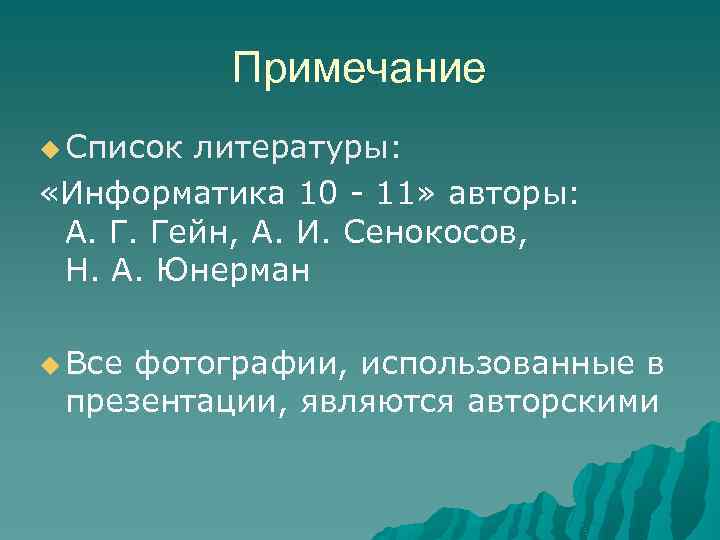 Примечание

Список литературы:

«Информатика 10 - 11» авторы: А. Г. Гейн, А. И. Сенокосов, Н. А. Юнерман

Все фотографии, использованные в презентации, являются авторскими